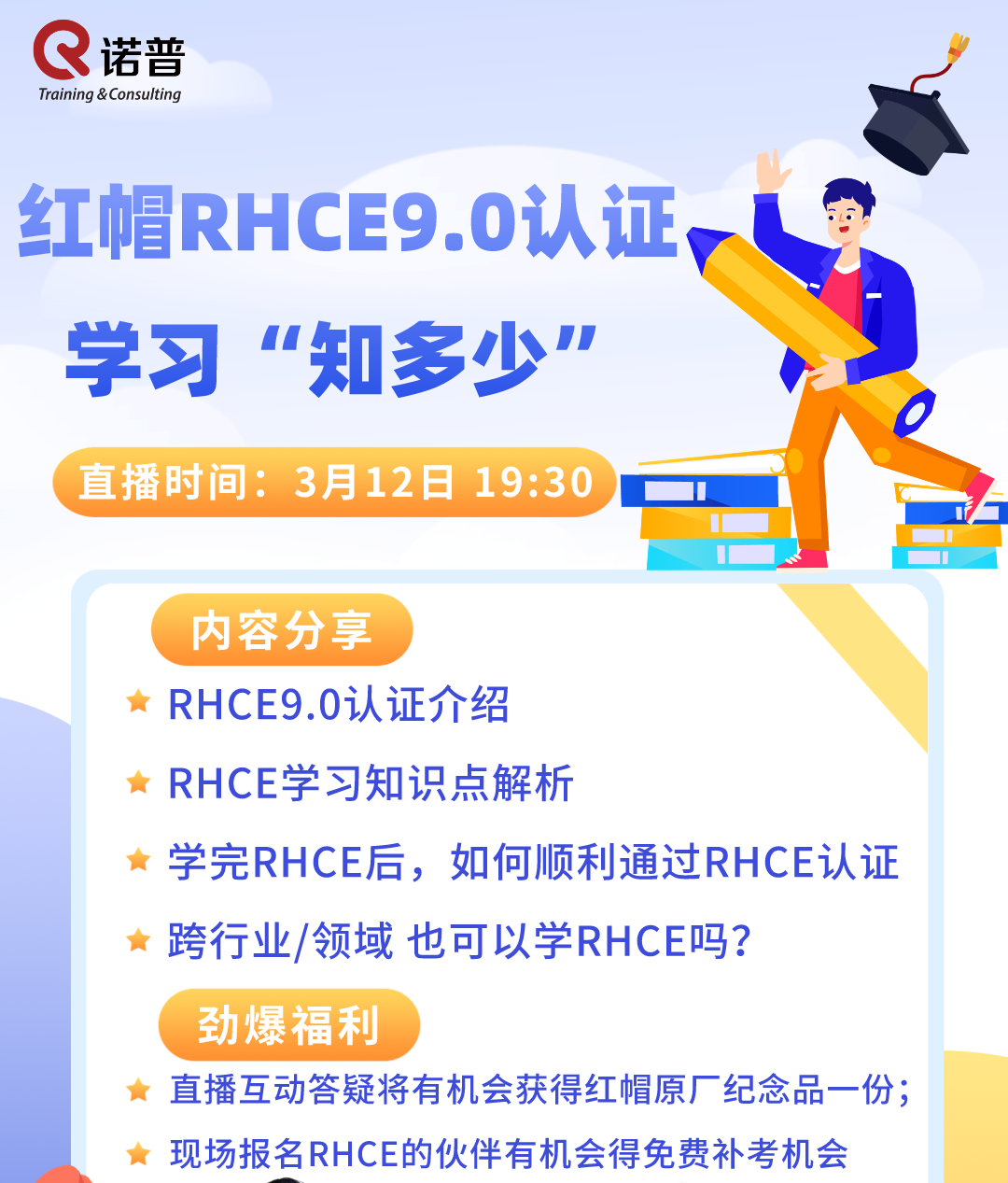 诺普
Training & Consulting

红帽RHCE9.0认证
学习“知多少”

直播时间：3月12日 19:30

内容分享

RHCE9.0认证介绍

RHCE学习知识点解析

学完RHCE后，如何顺利通过RHCE认证

跨行业/领域 也可以学RHCE吗？

劲爆福利

直播互动答疑将有机会获得红帽原厂纪念品一份；

现场报名RHCE的伙伴有机会得免费补考机会